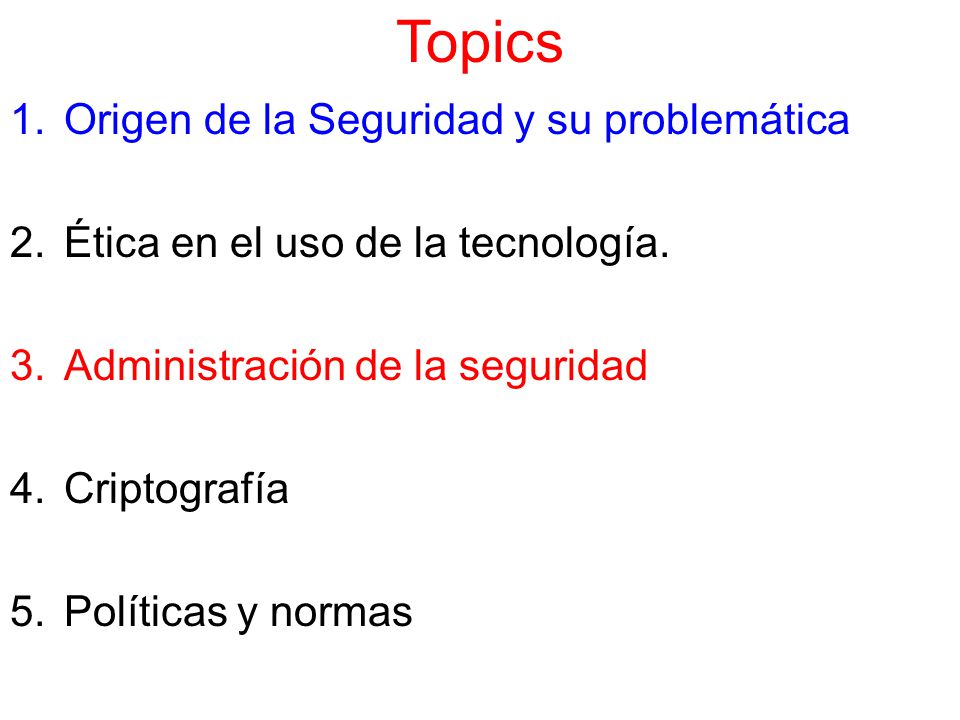 Topics

1. Origen de la Seguridad y su problemática

2. Ética en el uso de la tecnología.

3. Administración de la seguridad

4. Criptografía

5. Políticas y normas